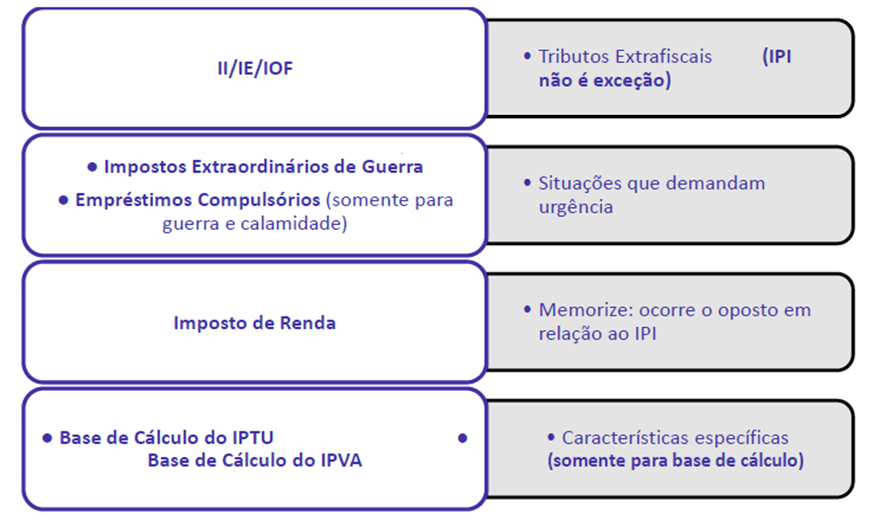 II/IE/IOF

• Tributos Extrafiscais (IPI não é exceção)

• Impostos Extraordinários de Guerra

• Empréstimos Compulsórios (somente para guerra e calamidade)

• Situações que demandam urgência

Imposto de Renda

• Memorize: ocorre o oposto em relação ao IPI

• Base de Cálculo do IPTU

• Base de Cálculo do IPVA

• Características específicas (somente para base de cálculo)